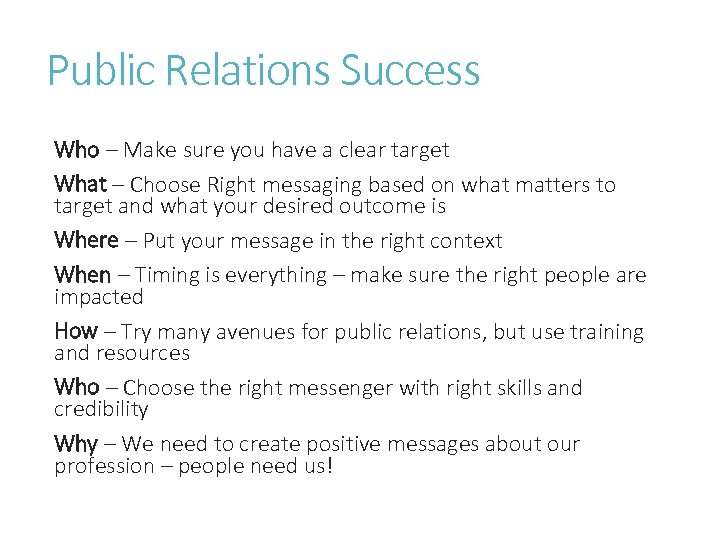 Public Relations Success

Who – Make sure you have a clear target

What – Choose Right messaging based on what matters to target and what your desired outcome is

Where – Put your message in the right context

When – Timing is everything – make sure the right people are impacted

How – Try many avenues for public relations, but use training and resources

Who – Choose the right messenger with right skills and credibility

Why – We need to create positive messages about our profession – people need us!